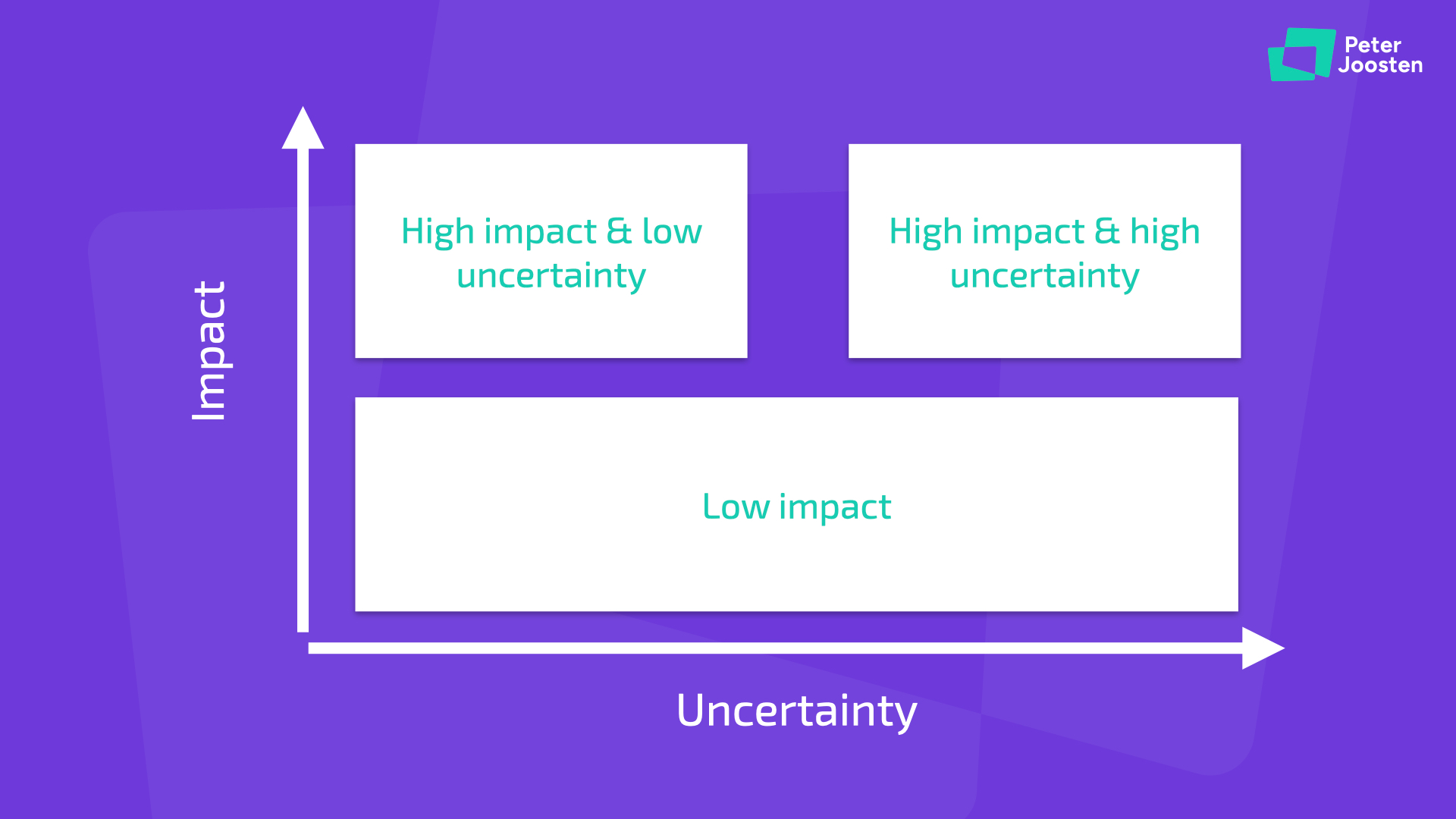 Peter Joosten

Impact

High impact & low uncertainty

High impact & high uncertainty

Low impact

Uncertainty